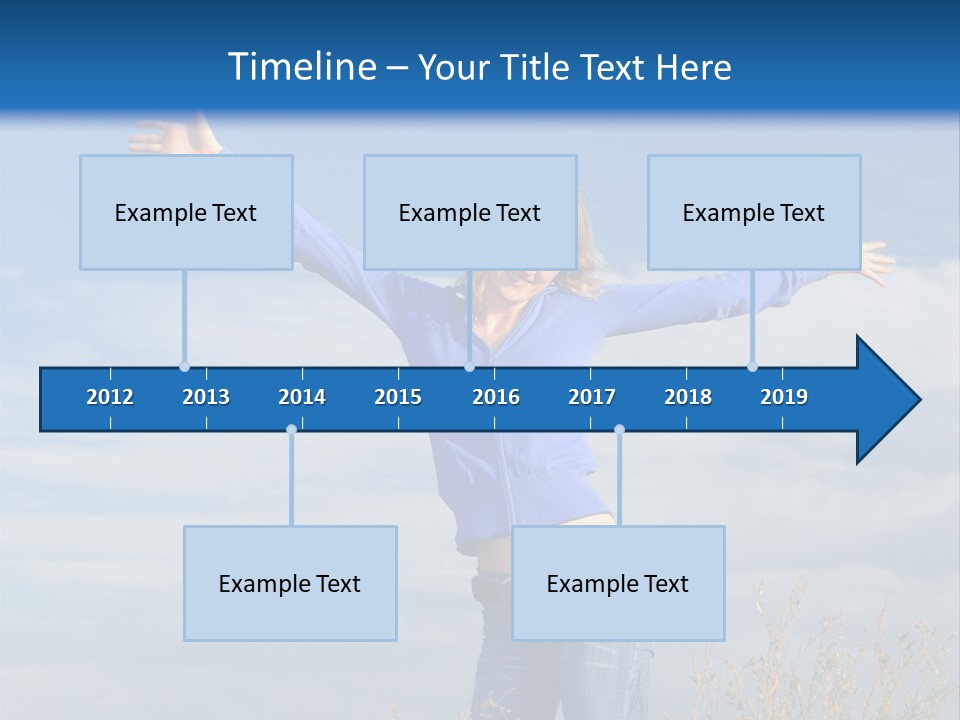 Timeline – Your Title Text Here

Example Text

Example Text

Example Text

2012 2013 2014 2015 2016 2017 2018 2019

Example Text

Example Text